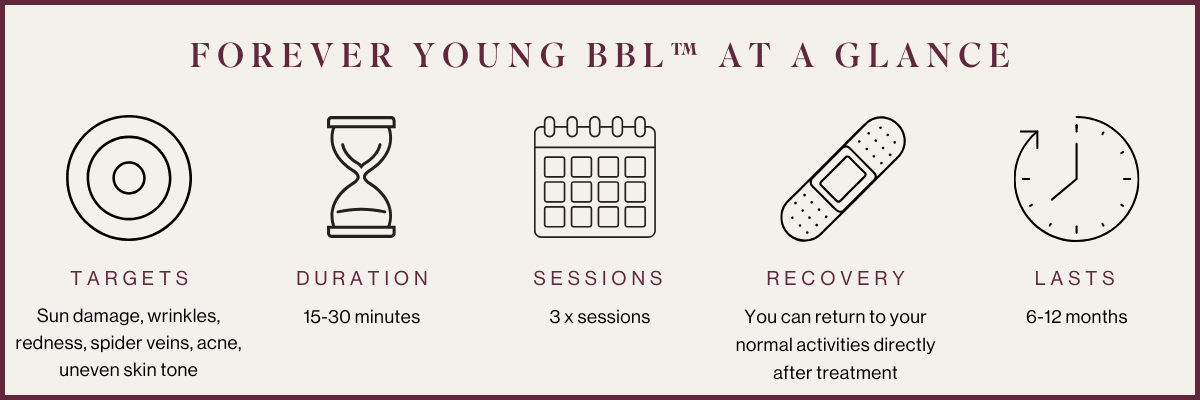 FOREVER YOUNG BBL™ AT A GLANCE

TARGETS
Sun damage, wrinkles, redness, spider veins, acne, uneven skin tone

DURATION
15-30 minutes

SESSIONS
3 x sessions

RECOVERY
You can return to your normal activities directly after treatment

LASTS
6-12 months